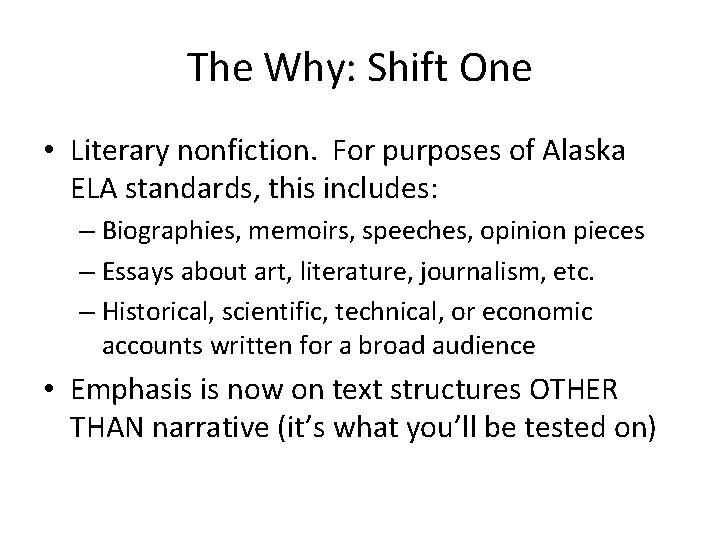 The Why: Shift One

• Literary nonfiction. For purposes of Alaska ELA standards, this includes:
– Biographies, memoirs, speeches, opinion pieces
– Essays about art, literature, journalism, etc.
– Historical, scientific, technical, or economic accounts written for a broad audience
• Emphasis is now on text structures OTHER THAN narrative (it's what you'll be tested on)